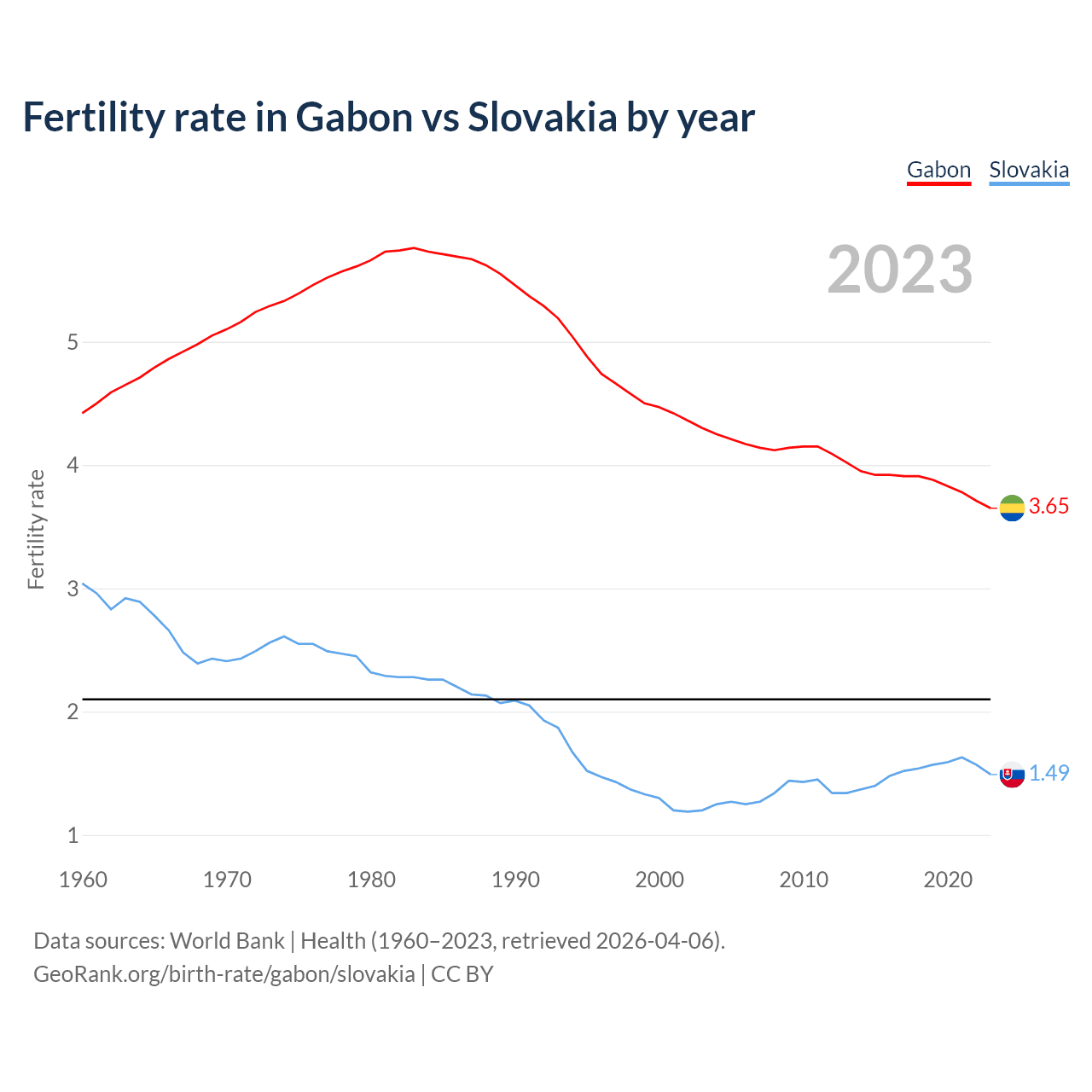 Fertility rate in Gabon vs Slovakia by year

Gabon Slovakia

2023

Fertility rate

5

4

3

2

1

3.65

1.49

1960 1970 1980 1990 2000 2010 2020

Data sources: World Bank | Health (1960–2023, retrieved 2026-04-06).
GeoRank.org/birth-rate/gabon/slovakia | CC BY